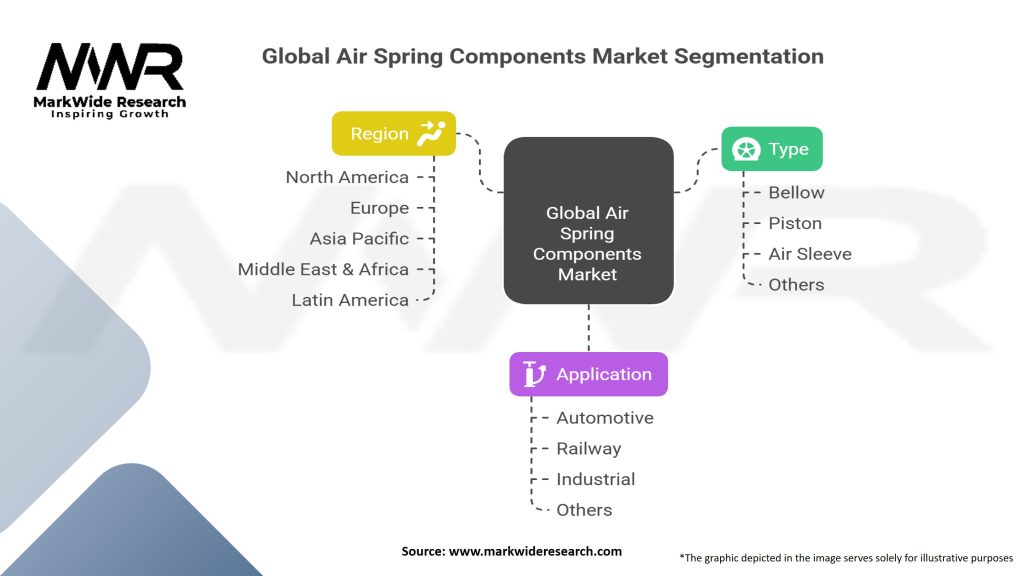 MWR
MarkWide Research
Inspiring Growth

Global Air Spring Components Market Segmentation

Region
North America
Europe
Asia Pacific
Middle East & Africa
Latin America

Global Air Spring Components Market

Type
Bellow
Piston
Air Sleeve
Others

Application
Automotive
Railway
Industrial
Others

Source: www.markwideresearch.com

*The graphic depicted in the image serves solely for illustrative purposes